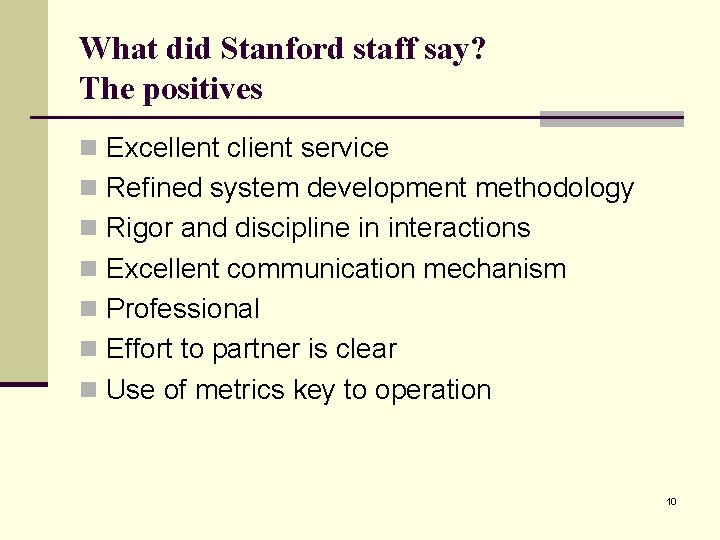 What did Stanford staff say?
The positives

- Excellent client service
- Refined system development methodology
- Rigor and discipline in interactions
- Excellent communication mechanism
- Professional
- Effort to partner is clear
- Use of metrics key to operation

10